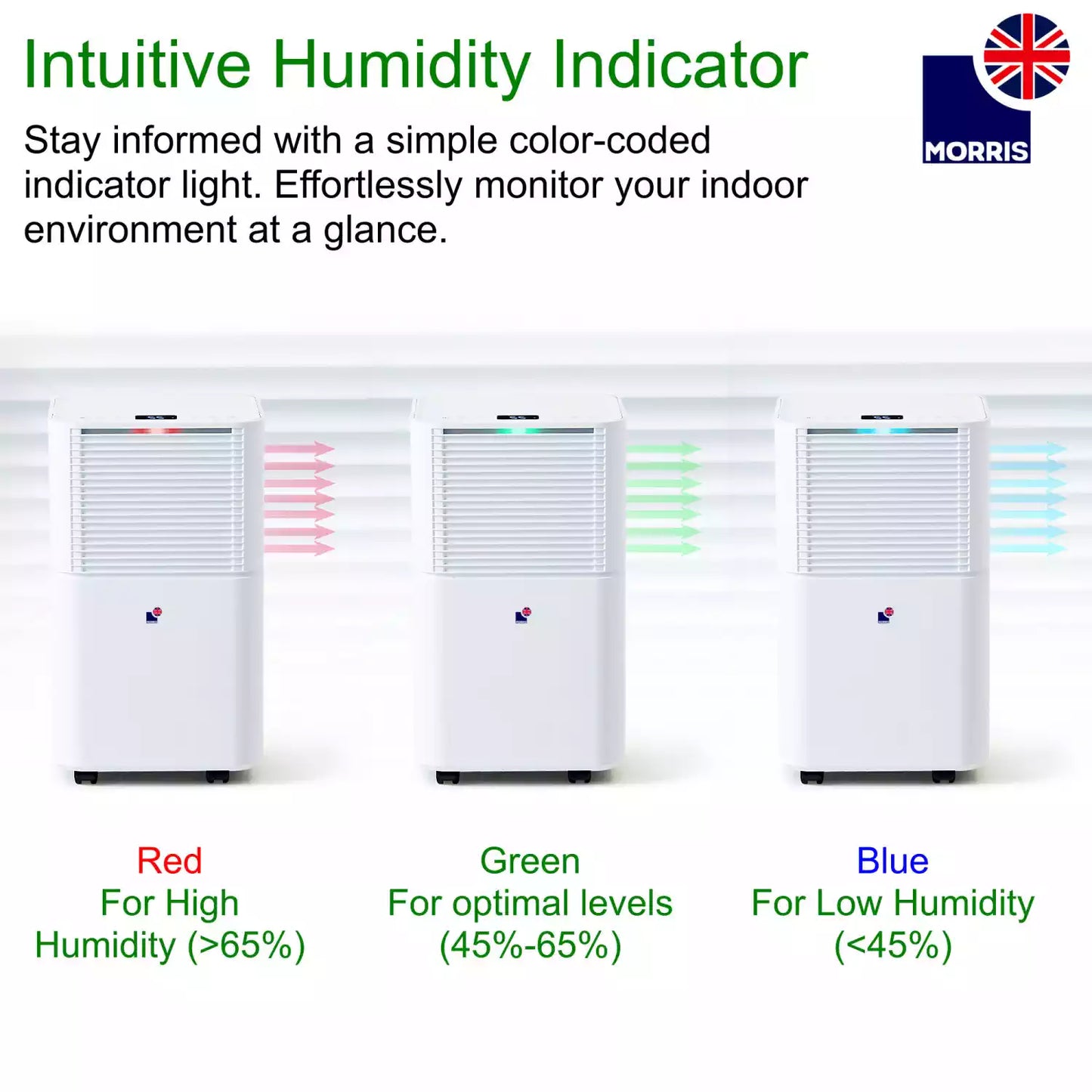 Intuitive Humidity Indicator

MORRIS

Stay informed with a simple color-coded indicator light. Effortlessly monitor your indoor environment at a glance.

Red
For High Humidity (>65%)

Green
For optimal levels (45%-65%)

Blue
For Low Humidity (<45%)